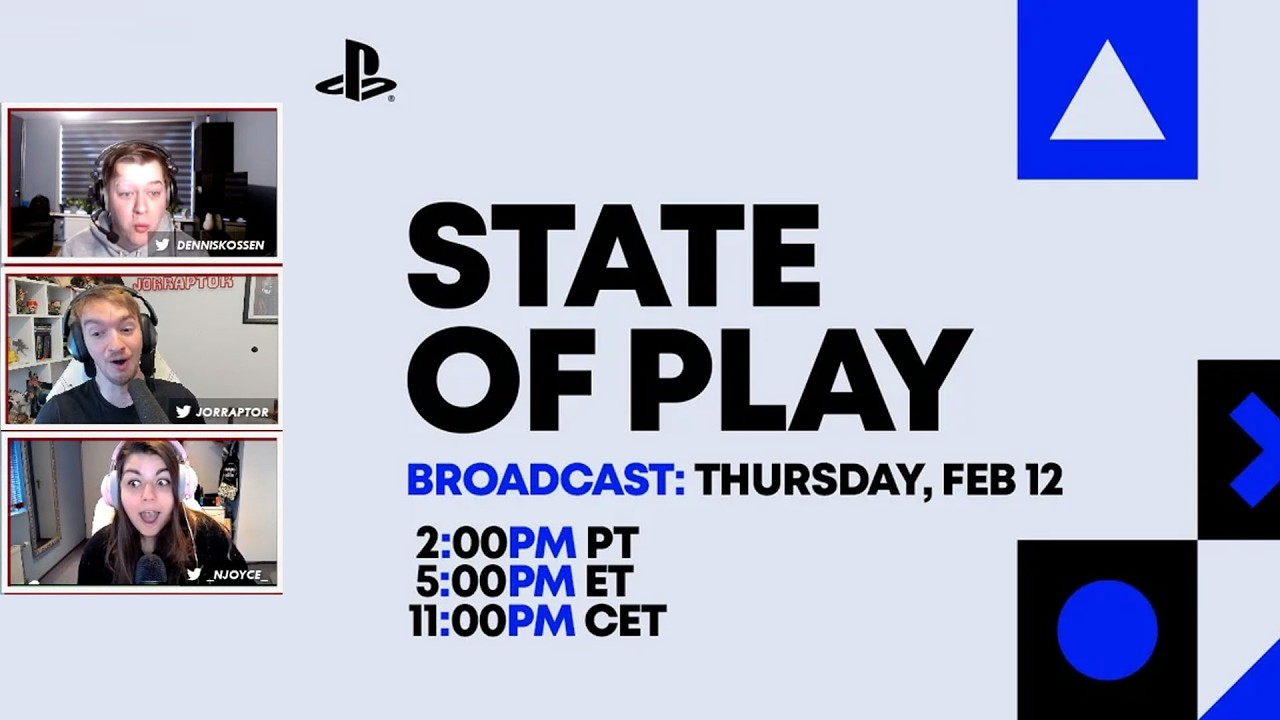 DENNISKOSSEN

JORRAPTOR

JORRAPTOR

_NJOYCE_

STATE OF PLAY

BROADCAST: THURSDAY, FEB 12

2:00PM PT
5:00PM ET
11:00PM CET